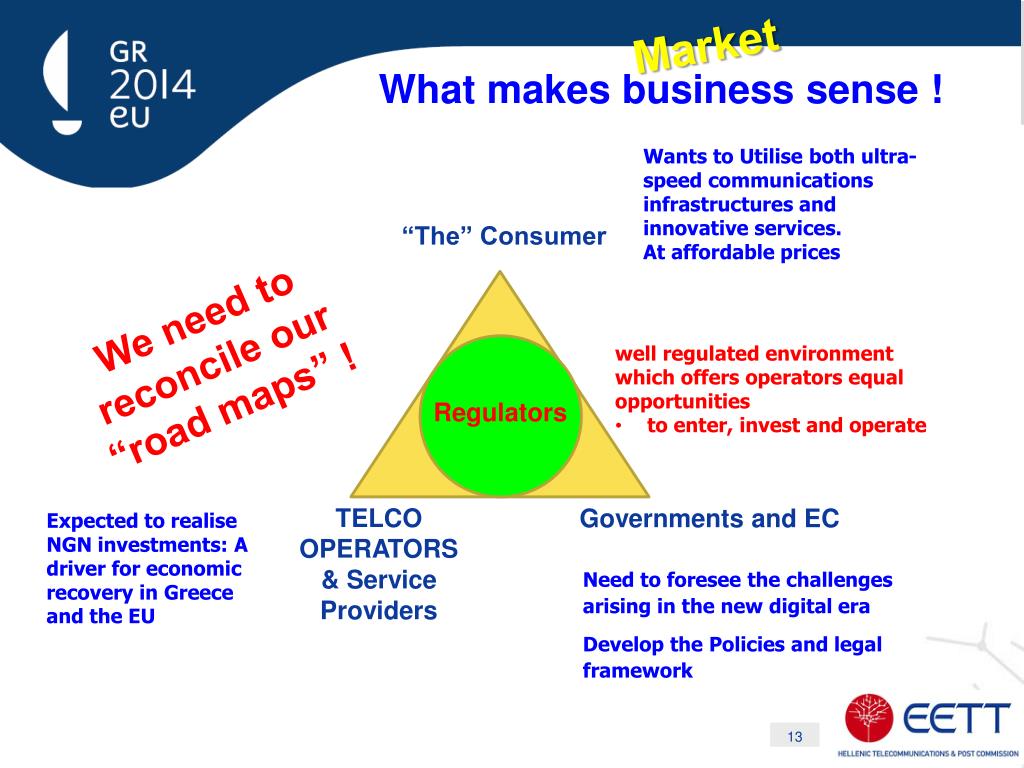 GR 2014 eu

Market

What makes business sense !

Wants to Utilise both ultra-speed communications infrastructures and innovative services.
At affordable prices

“The” Consumer

We need to reconcile our “road maps” !

Regulators

well regulated environment which offers operators equal opportunities
• to enter, invest and operate

Expected to realise NGN investments: A driver for economic recovery in Greece and the EU

TELCO OPERATORS & Service Providers

Governments and EC

Need to foresee the challenges arising in the new digital era

Develop the Policies and legal framework

13

EETT
HELLENIC TELECOMMUNICATIONS & POST COMMISSION